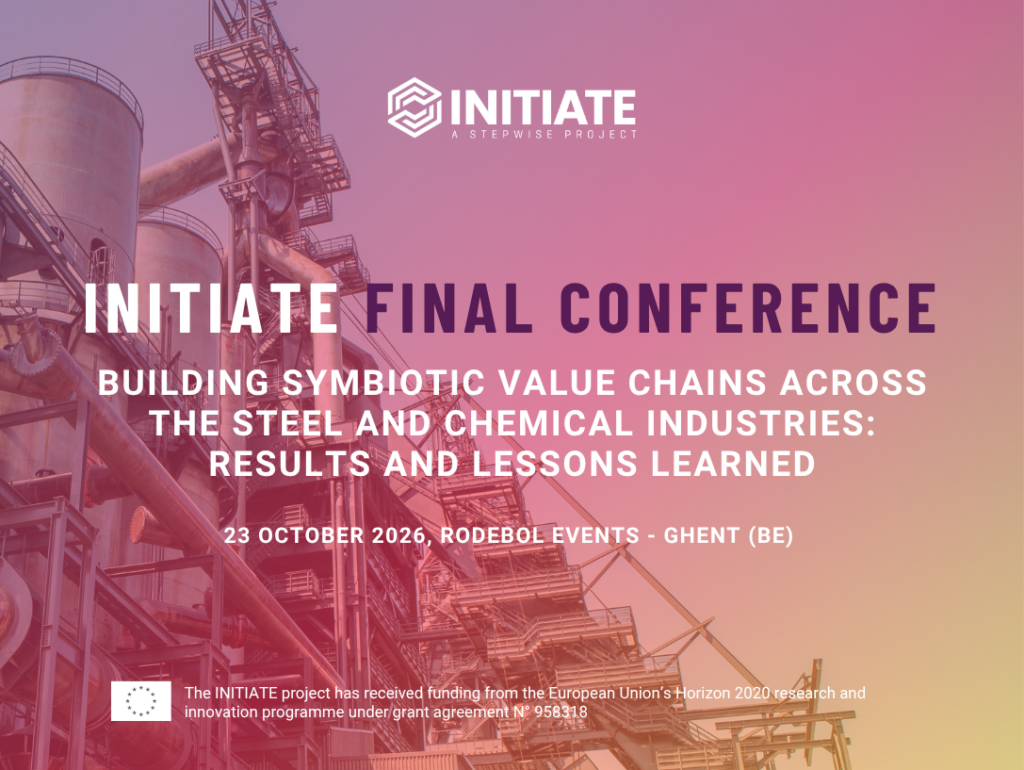 INITIATE
A STEPWISE PROJECT

INITIATE FINAL CONFERENCE

BUILDING SYMBIOTIC VALUE CHAINS ACROSS THE STEEL AND CHEMICAL INDUSTRIES: RESULTS AND LESSONS LEARNED

23 OCTOBER 2026, RODEBOL EVENTS - GHENT (BE)

The INITIATE project has received funding from the European Union's Horizon 2020 research and innovation programme under grant agreement N° 958318